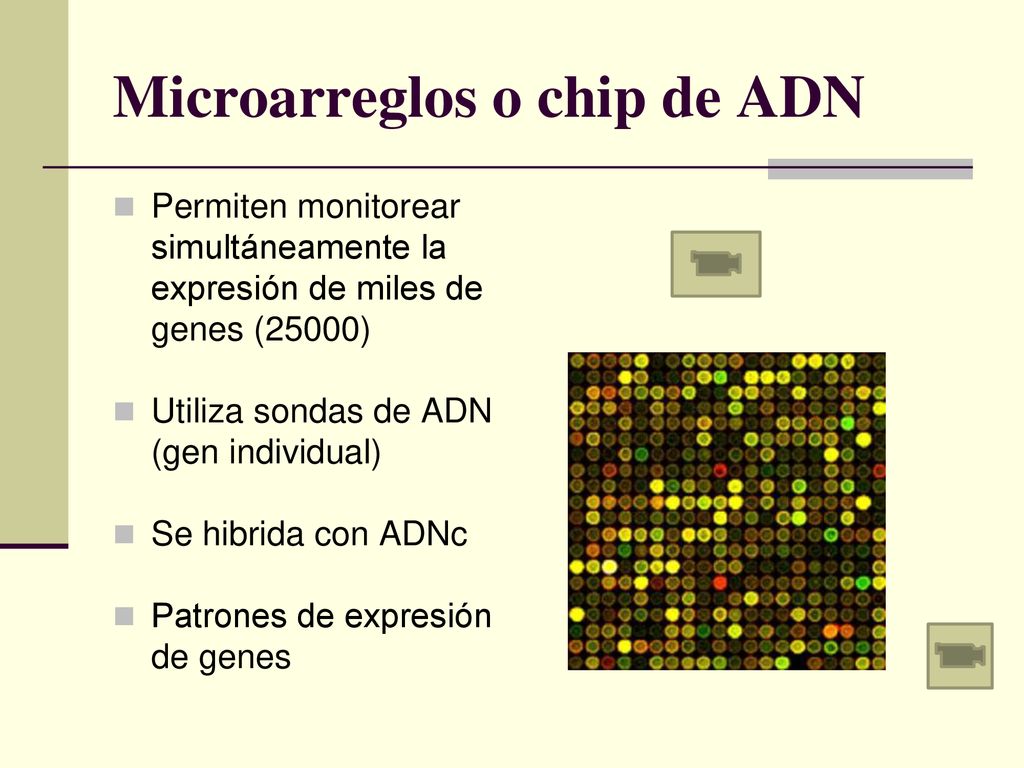 Microarreglos o chip de ADN

Permiten monitorear simultáneamente la expresión de miles de genes (25000)

Utiliza sondas de ADN (gen individual)

Se hibrida con ADNc

Patrones de expresión de genes